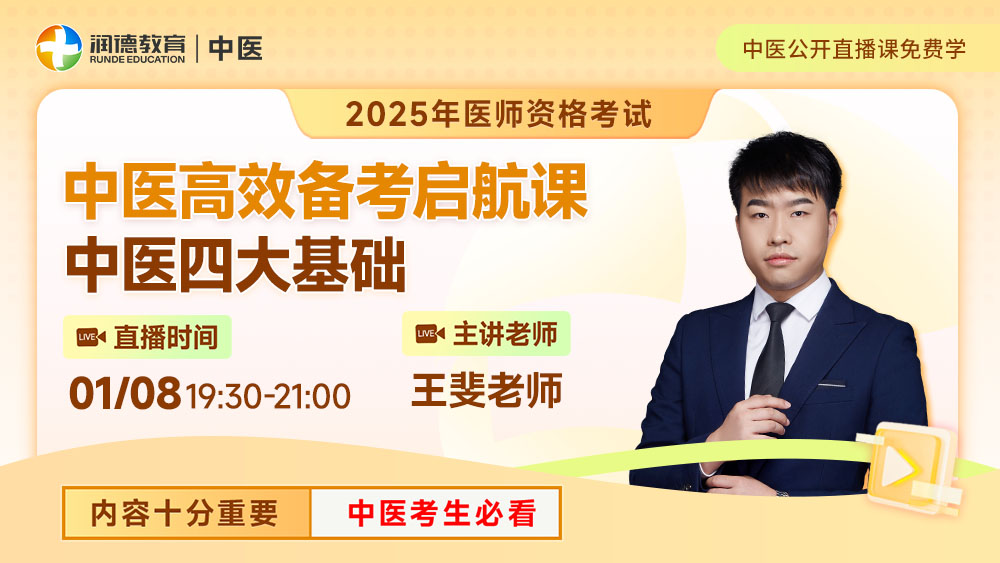 润德教育 RUNDE EDUCATION | 中医

中医公开直播课免费学

2025年医师资格考试

中医高效备考启航课
中医四大基础

LIVE 直播时间
01/08 19:30-21:00

LIVE 主讲老师
王斐老师

内容十分重要 中医考生必看